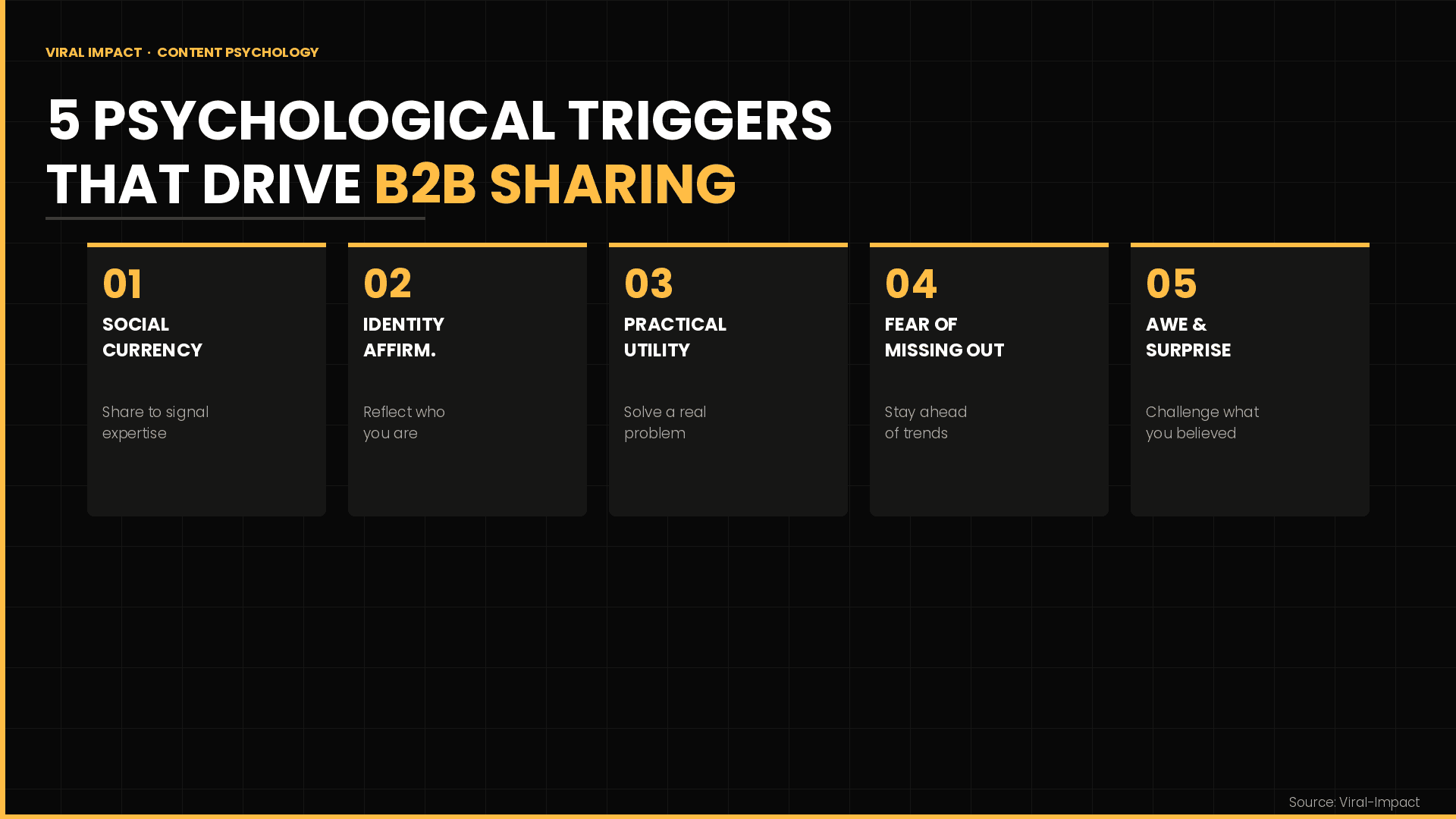 VIRAL IMPACT · CONTENT PSYCHOLOGY

5 PSYCHOLOGICAL TRIGGERS THAT DRIVE B2B SHARING

01
SOCIAL CURRENCY
Share to signal expertise

02
IDENTITY AFFIRM.
Reflect who you are

03
PRACTICAL UTILITY
Solve a real problem

04
FEAR OF MISSING OUT
Stay ahead of trends

05
AWE & SURPRISE
Challenge what you believed

Source: Viral-Impact